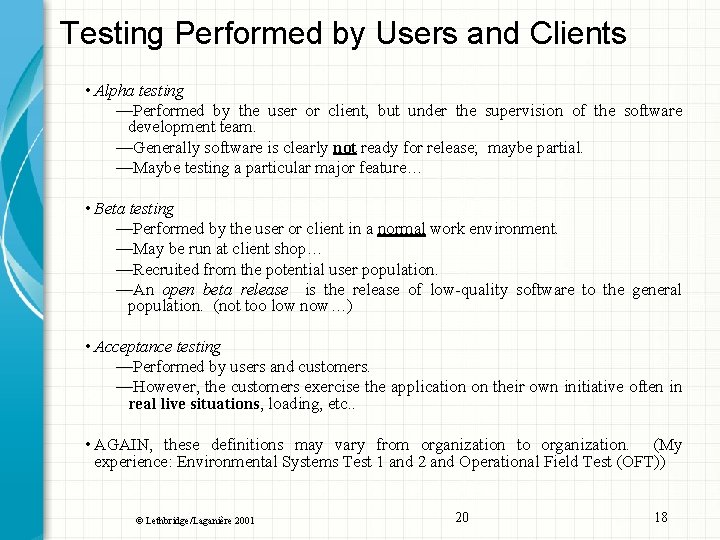 Testing Performed by Users and Clients

• Alpha testing

—Performed by the user or client, but under the supervision of the software development team.

—Generally software is clearly not ready for release; maybe partial.

—Maybe testing a particular major feature…

• Beta testing

—Performed by the user or client in a normal work environment.

—May be run at client shop…

—Recruited from the potential user population.

—An open beta release is the release of low-quality software to the general population. (not too low now…)

• Acceptance testing

—Performed by users and customers.

—However, the customers exercise the application on their own initiative often in real live situations, loading, etc..

• AGAIN, these definitions may vary from organization to organization. (My experience: Environmental Systems Test 1 and 2 and Operational Field Test (OFT))

© Lethbridge/Laganière 2001

20

18